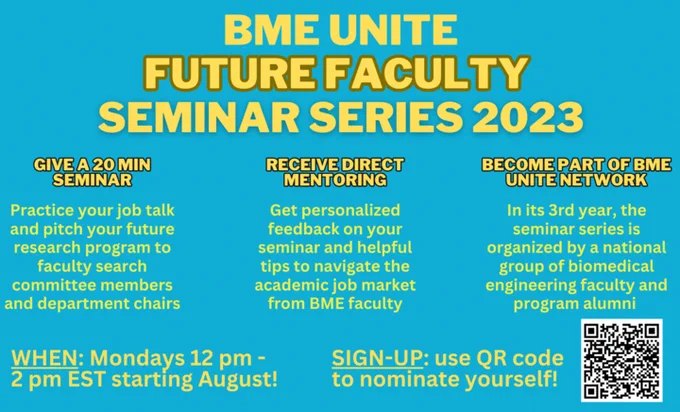 BME UNITE
FUTURE FACULTY
SEMINAR SERIES 2023

GIVE A 20 MIN SEMINAR

Practice your job talk and pitch your future research program to faculty search committee members and department chairs

RECEIVE DIRECT MENTORING

Get personalized feedback on your seminar and helpful tips to navigate the academic job market from BME faculty

BECOME PART OF BME UNITE NETWORK

In its 3rd year, the seminar series is organized by a national group of biomedical engineering faculty and program alumni

WHEN: Mondays 12 pm - 2 pm EST starting August!

SIGN-UP: use QR code to nominate yourself!